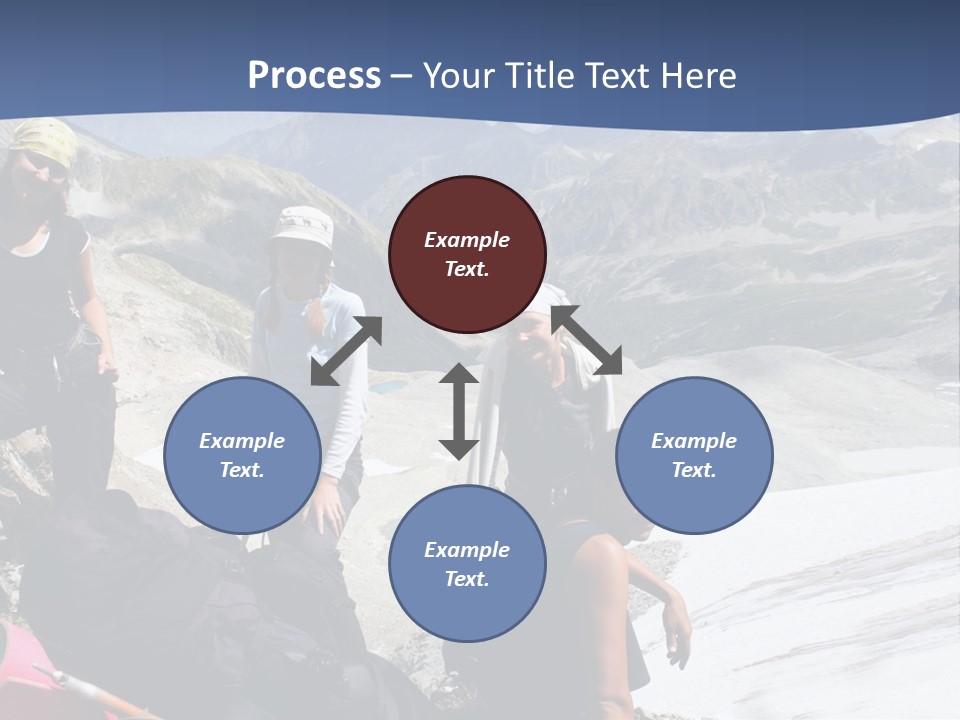 Process – Your Title Text Here

Example Text.

Example Text.

Example Text.

Example Text.